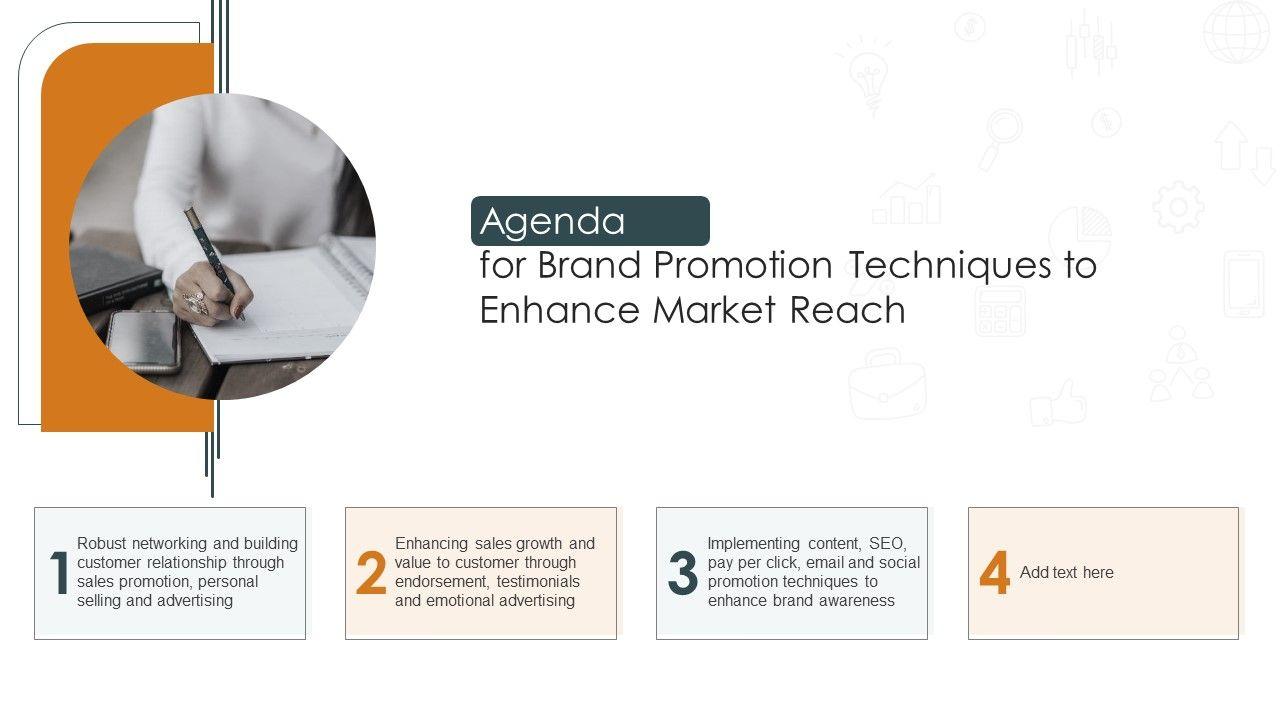 Agenda
for Brand Promotion Techniques to Enhance Market Reach

1 Robust networking and building customer relationship through sales promotion, personal selling and advertising

2 Enhancing sales growth and value to customer through endorsement, testimonials and emotional advertising

3 Implementing content, SEO, pay per click, email and social promotion techniques to enhance brand awareness

4 Add text here